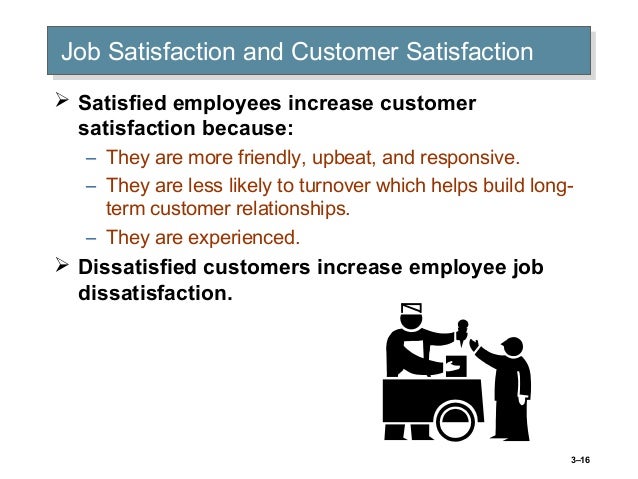 Job Satisfaction and Customer Satisfaction

➢ Satisfied employees increase customer satisfaction because:

– They are more friendly, upbeat, and responsive.

– They are less likely to turnover which helps build long-term customer relationships.

– They are experienced.

➢ Dissatisfied customers increase employee job dissatisfaction.

3–16